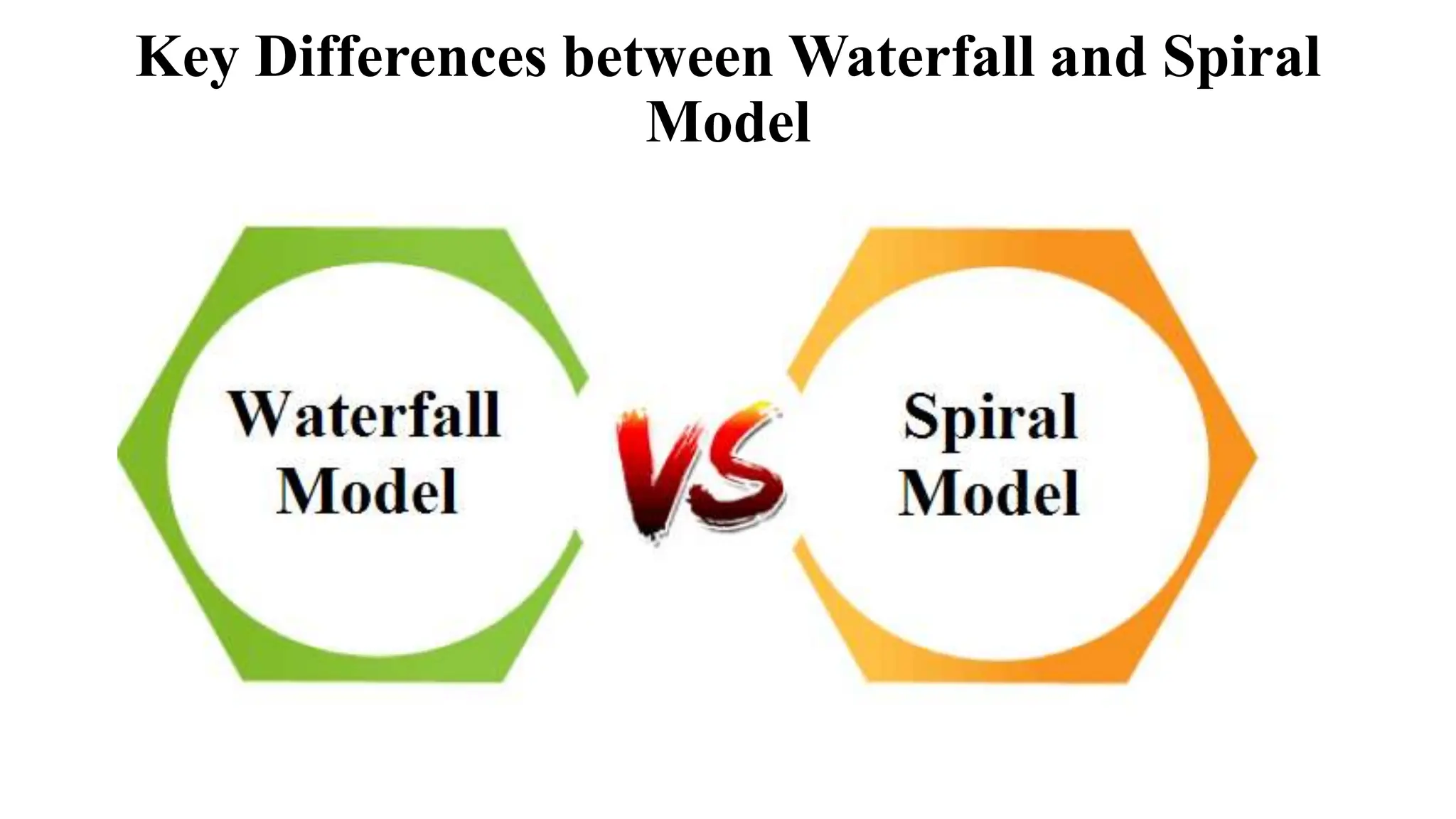 Key Differences between Waterfall and Spiral Model

Waterfall Model

VS

Spiral Model